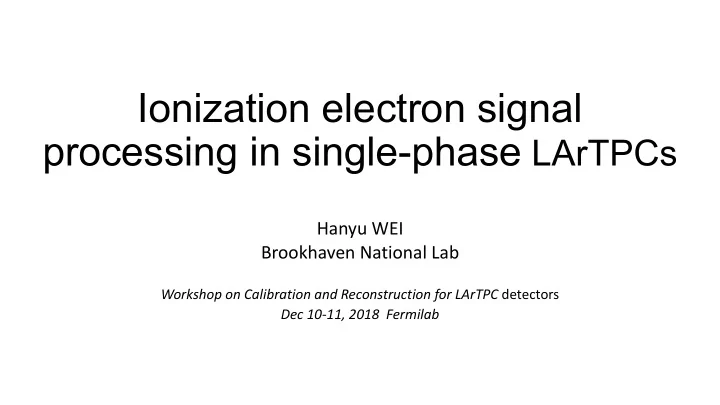 Ionization electron signal processing in single-phase LArTPCs

Hanyu WEI
Brookhaven National Lab

Workshop on Calibration and Reconstruction for LArTPC detectors
Dec 10-11, 2018 Fermilab